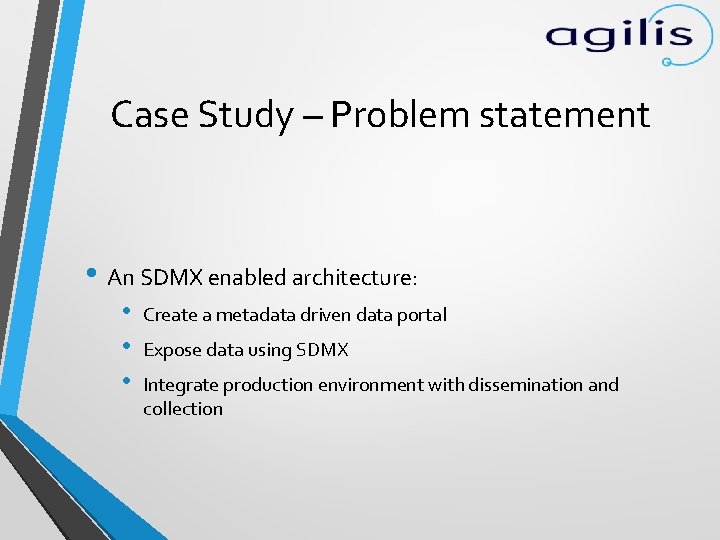 agilis

Case Study – Problem statement

• An SDMX enabled architecture:
  • Create a metadata driven data portal
  • Expose data using SDMX
  • Integrate production environment with dissemination and collection